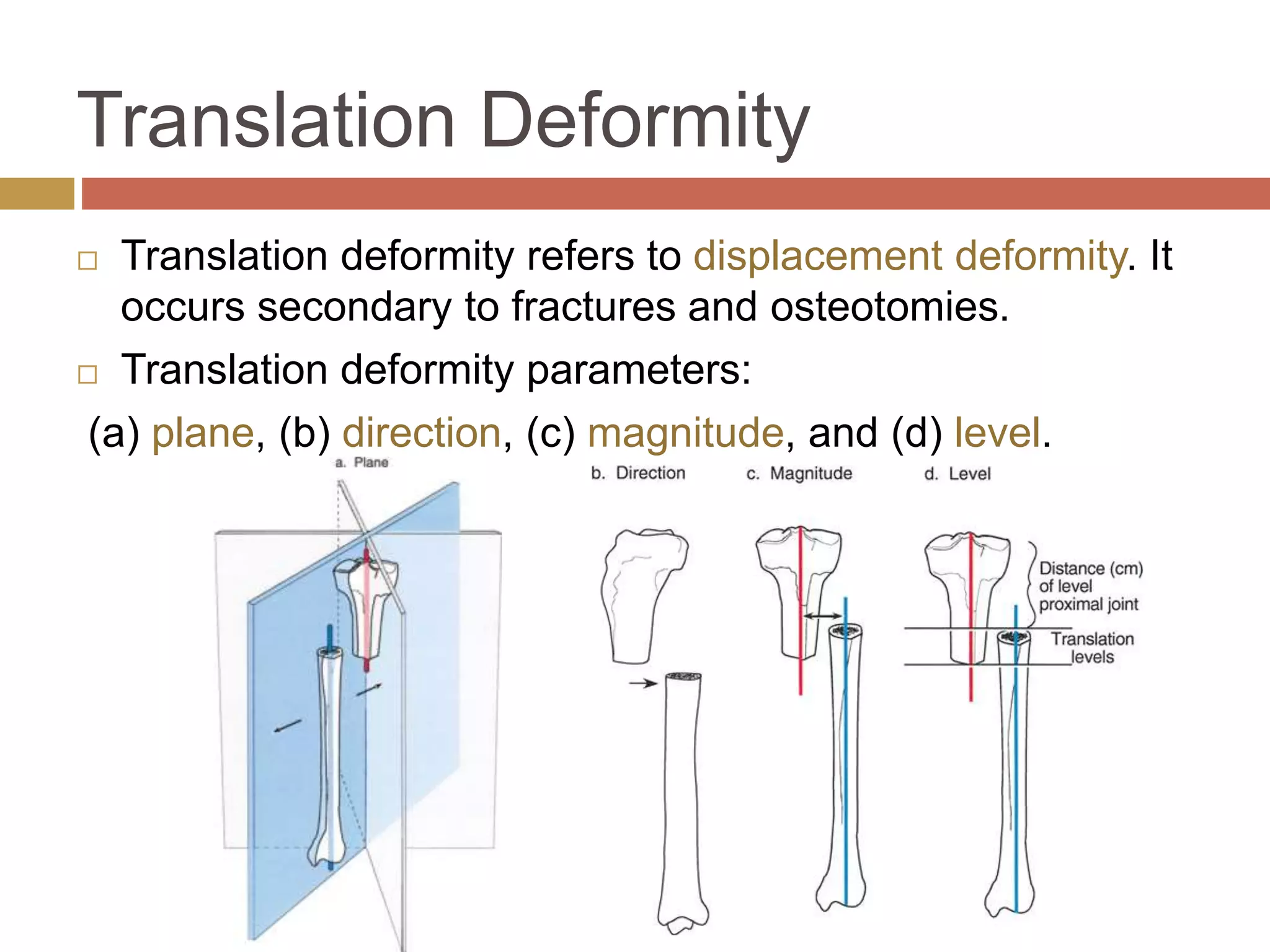 Translation Deformity

□ Translation deformity refers to displacement deformity. It occurs secondary to fractures and osteotomies.

□ Translation deformity parameters:

(a) plane, (b) direction, (c) magnitude, and (d) level.

a. Plane

b. Direction

c. Magnitude

d. Level

Distance (cm) of level proximal joint

Translation levels